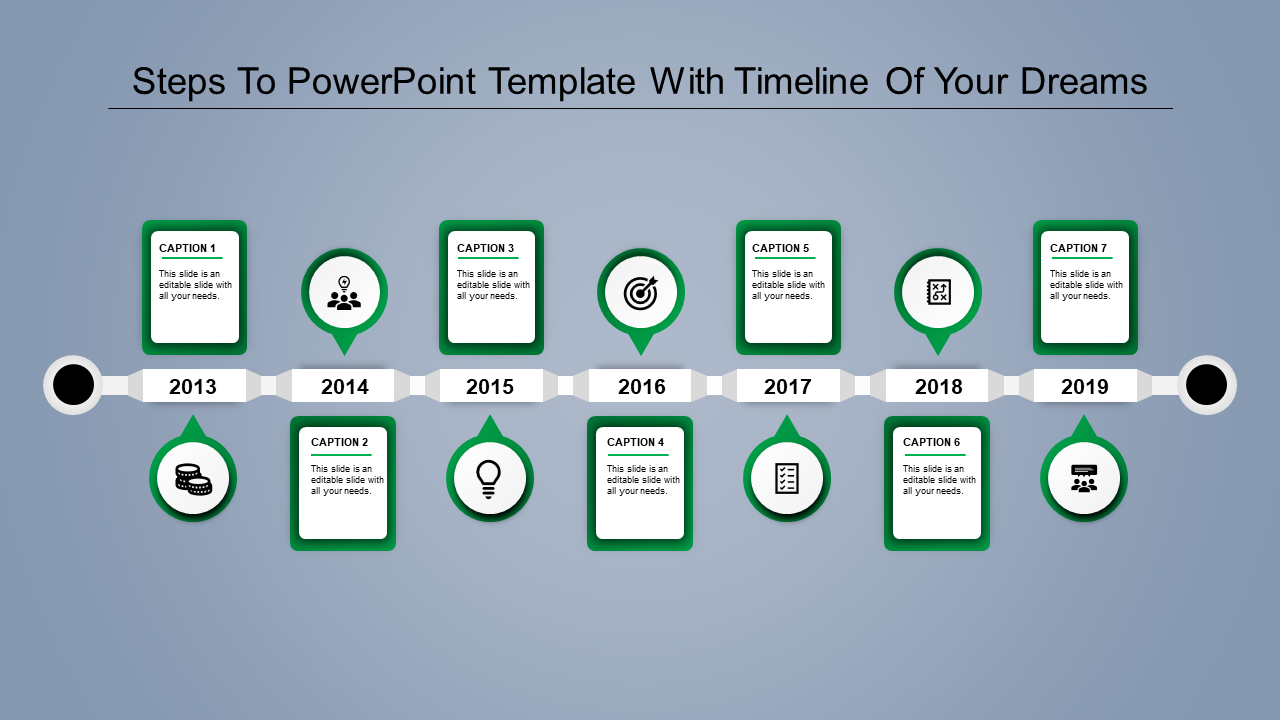 Steps To PowerPoint Template With Timeline Of Your Dreams

CAPTION 1
This slide is an editable slide with all your needs.

CAPTION 3
This slide is an editable slide with all your needs.

CAPTION 5
This slide is an editable slide with all your needs.

CAPTION 7
This slide is an editable slide with all your needs.

2013 2014 2015 2016 2017 2018 2019

CAPTION 2
This slide is an editable slide with all your needs.

CAPTION 4
This slide is an editable slide with all your needs.

CAPTION 6
This slide is an editable slide with all your needs.